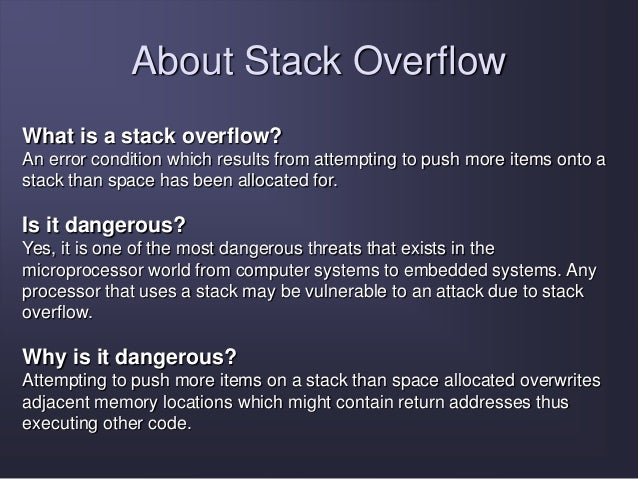 About Stack Overflow

What is a stack overflow?
An error condition which results from attempting to push more items onto a stack than space has been allocated for.

Is it dangerous?
Yes, it is one of the most dangerous threats that exists in the microprocessor world from computer systems to embedded systems. Any processor that uses a stack may be vulnerable to an attack due to stack overflow.

Why is it dangerous?
Attempting to push more items on a stack than space allocated overwrites adjacent memory locations which might contain return addresses thus executing other code.